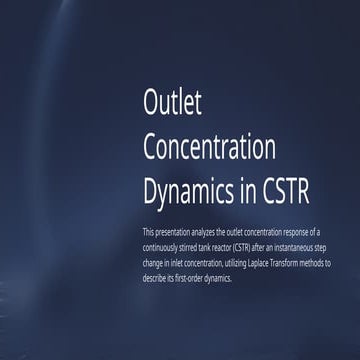 Outlet Concentration Dynamics in CSTR

This presentation analyzes the outlet concentration response of a continuously stirred tank reactor (CSTR) after an instantaneous step change in inlet concentration, utilizing Laplace Transform methods to describe its first-order dynamics.